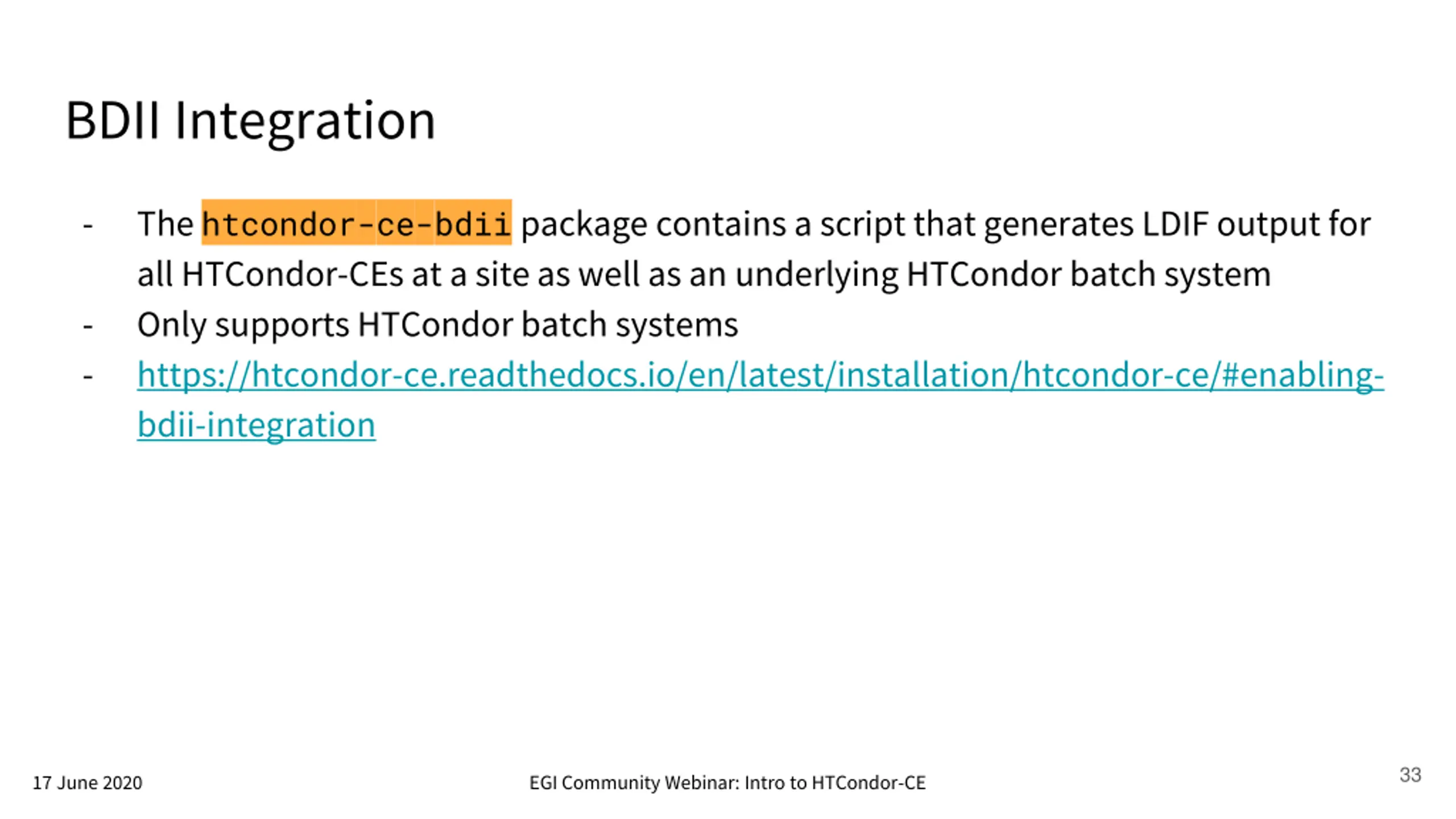 BDII Integration

- The htcondor-ce-bdii package contains a script that generates LDIF output for all HTCondor-CEs at a site as well as an underlying HTCondor batch system
- Only supports HTCondor batch systems
- https://htcondor-ce.readthedocs.io/en/latest/installation/htcondor-ce/#enabling-bdii-integration

17 June 2020

EGI Community Webinar: Intro to HTCondor-CE

33